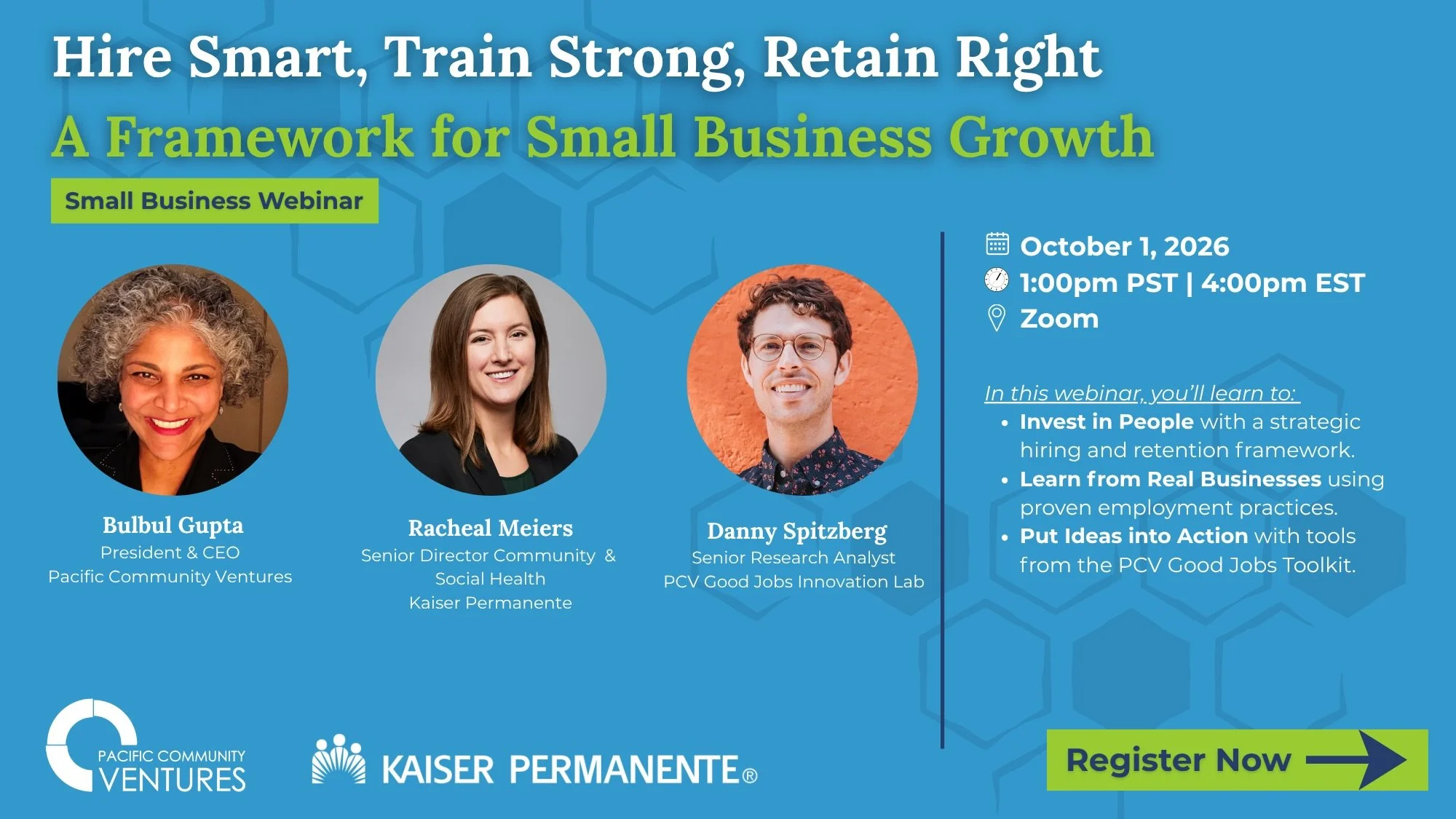 Hire Smart, Train Strong, Retain Right

A Framework for Small Business Growth

Small Business Webinar

Bulbul Gupta
President & CEO
Pacific Community Ventures

Racheal Meiers
Senior Director Community & Social Health
Kaiser Permanente

Danny Spitzberg
Senior Research Analyst
PCV Good Jobs Innovation Lab

October 1, 2026
1:00pm PST | 4:00pm EST
Zoom

In this webinar, you'll learn to:
• Invest in People with a strategic hiring and retention framework.
• Learn from Real Businesses using proven employment practices.
• Put Ideas into Action with tools from the PCV Good Jobs Toolkit.

PACIFIC COMMUNITY VENTURES

KAISER PERMANENTE®

Register Now